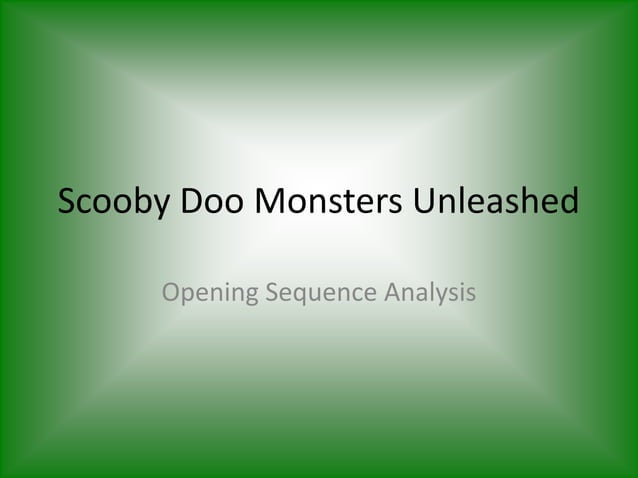 Scooby Doo Monsters Unleashed

Opening Sequence Analysis